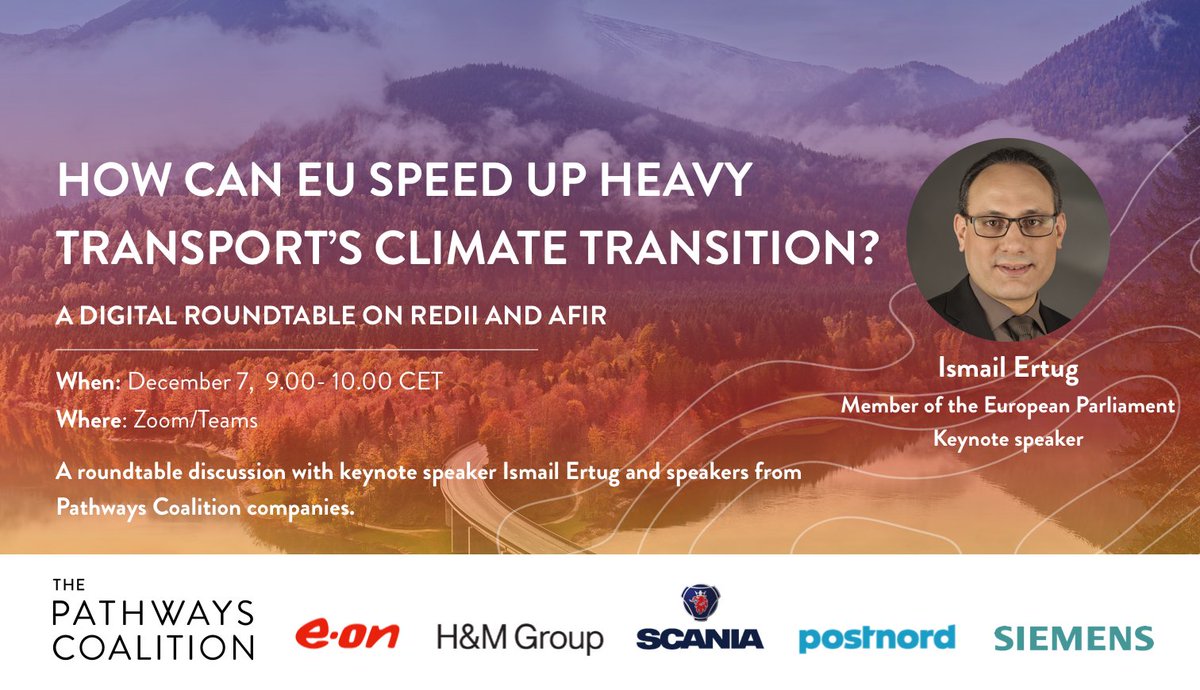 HOW CAN EU SPEED UP HEAVY TRANSPORT'S CLIMATE TRANSITION?

A DIGITAL ROUNDTABLE ON REDII AND AFIR

When: December 7, 9.00- 10.00 CET
Where: Zoom/Teams

A roundtable discussion with keynote speaker Ismail Ertug and speakers from Pathways Coalition companies.

Ismail Ertug
Member of the European Parliament
Keynote speaker

THE PATHWAYS COALITION

e·on

H&M Group

SCANIA

postnord

SIEMENS